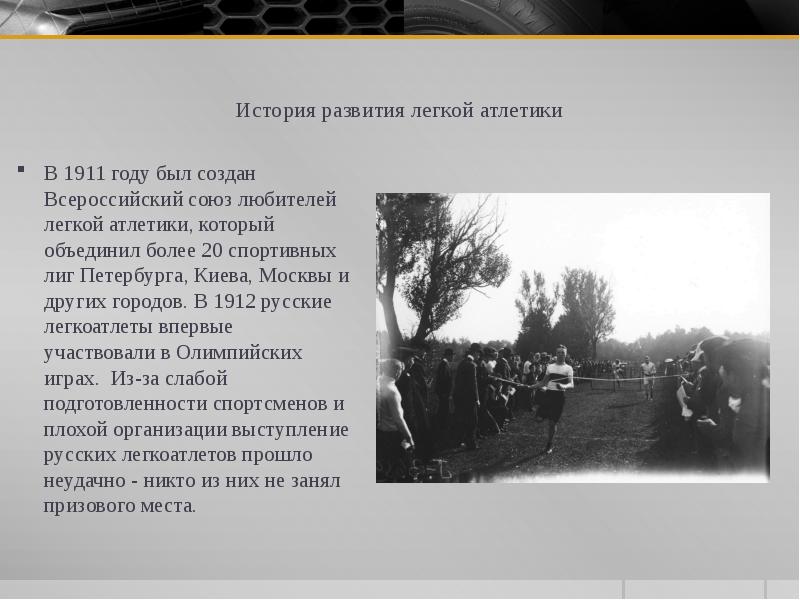 История развития легкой атлетики

В 1911 году был создан Всероссийский союз любителей легкой атлетики, который объединил более 20 спортивных лиг Петербурга, Киева, Москвы и других городов. В 1912 русские легкоатлеты впервые участвовали в Олимпийских играх. Из-за слабой подготовленности спортсменов и плохой организации выступление русских легкоатлетов прошло неудачно - никто из них не занял призового места.